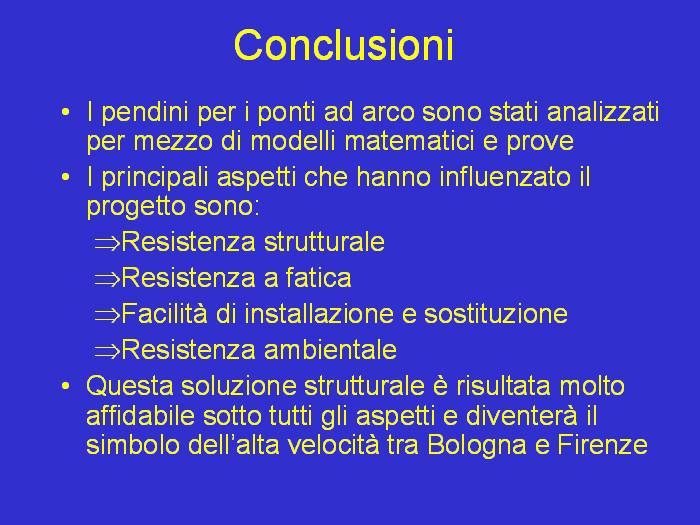 Conclusioni

• I pendini per i ponti ad arco sono stati analizzati per mezzo di modelli matematici e prove

• I principali aspetti che hanno influenzato il progetto sono:

⇒Resistenza strutturale

⇒Resistenza a fatica

⇒Facilità di installazione e sostituzione

⇒Resistenza ambientale

• Questa soluzione strutturale è risultata molto affidabile sotto tutti gli aspetti e diventerà il simbolo dell'alta velocità tra Bologna e Firenze